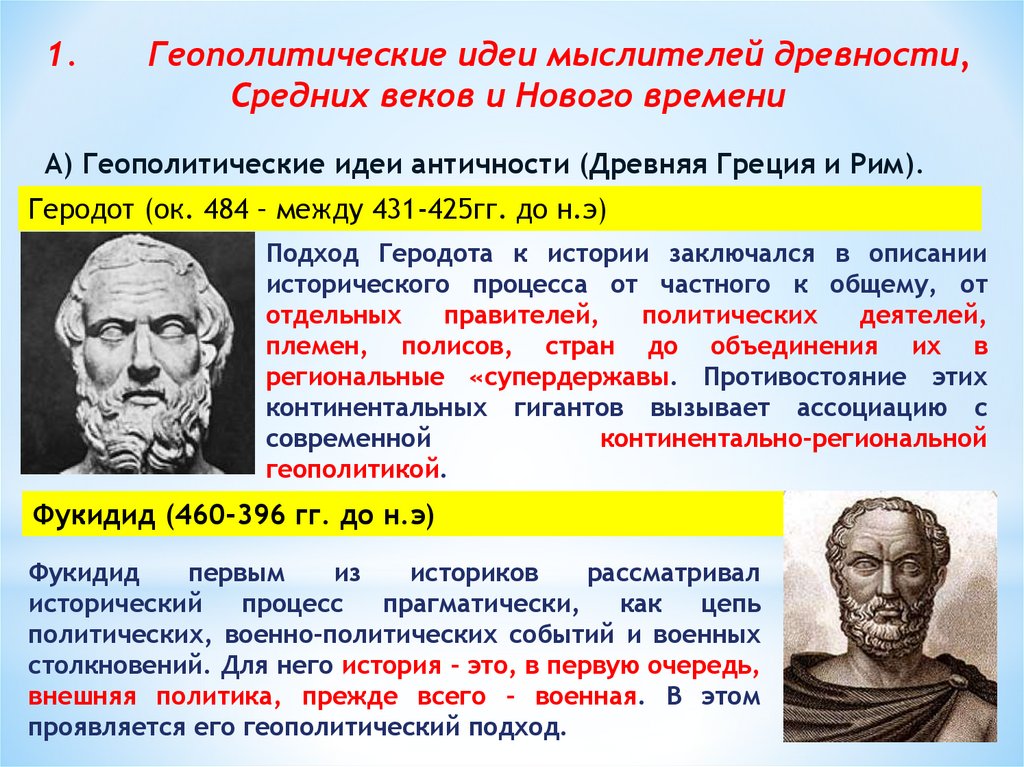 1. Геополитические идеи мыслителей древности, Средних веков и Нового времени

А) Геополитические идеи античности (Древняя Греция и Рим).

Геродот (ок. 484 – между 431-425гг. до н.э)

Подход Геродота к истории заключался в описании исторического процесса от частного к общему, от отдельных правителей, политических деятелей, племен, полисов, стран до объединения их в региональные «супердержавы. Противостояние этих континентальных гигантов вызывает ассоциацию с современной континентально-региональной геополитикой.

Фукидид (460-396 гг. до н.э)

Фукидид первым из историков рассматривал исторический процесс прагматически, как цепь политических, военно-политических событий и военных столкновений. Для него история – это, в первую очередь, внешняя политика, прежде всего – военная. В этом проявляется его геополитический подход.